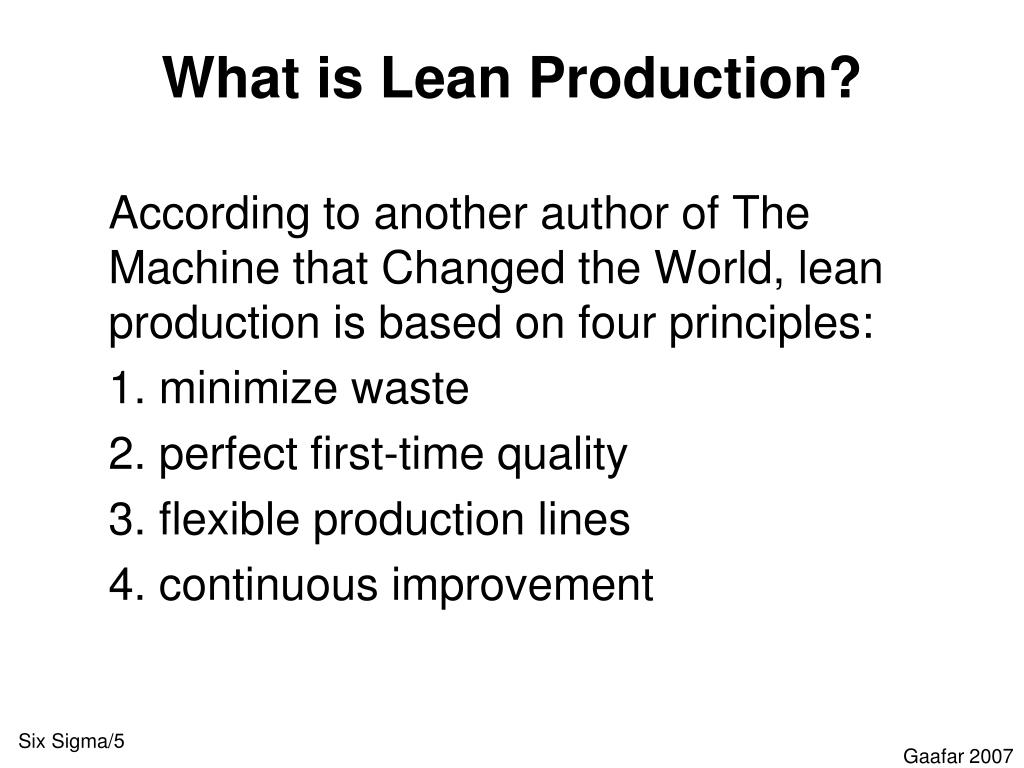 What is Lean Production?

According to another author of The Machine that Changed the World, lean production is based on four principles:

1. minimize waste

2. perfect first-time quality

3. flexible production lines

4. continuous improvement

Six Sigma/5

Gaafar 2007